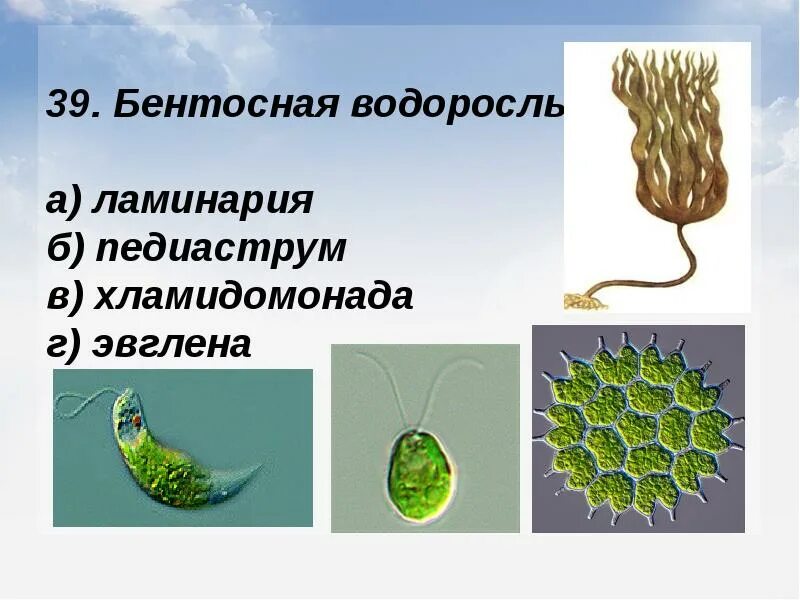 39. Бентосная водоросль

а) ламинария
б) педиаструм
в) хламидомонада
г) эвглена